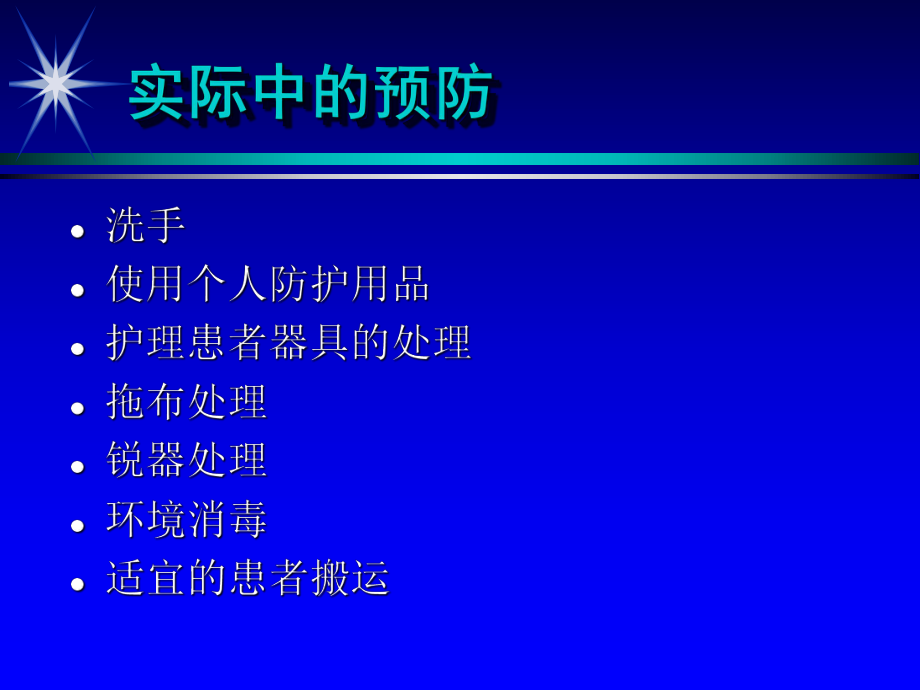 实际中的预防

- 洗手
- 使用个人防护用品
- 护理患者器具的处理
- 拖布处理
- 锐器处理
- 环境消毒
- 适宜的患者搬运